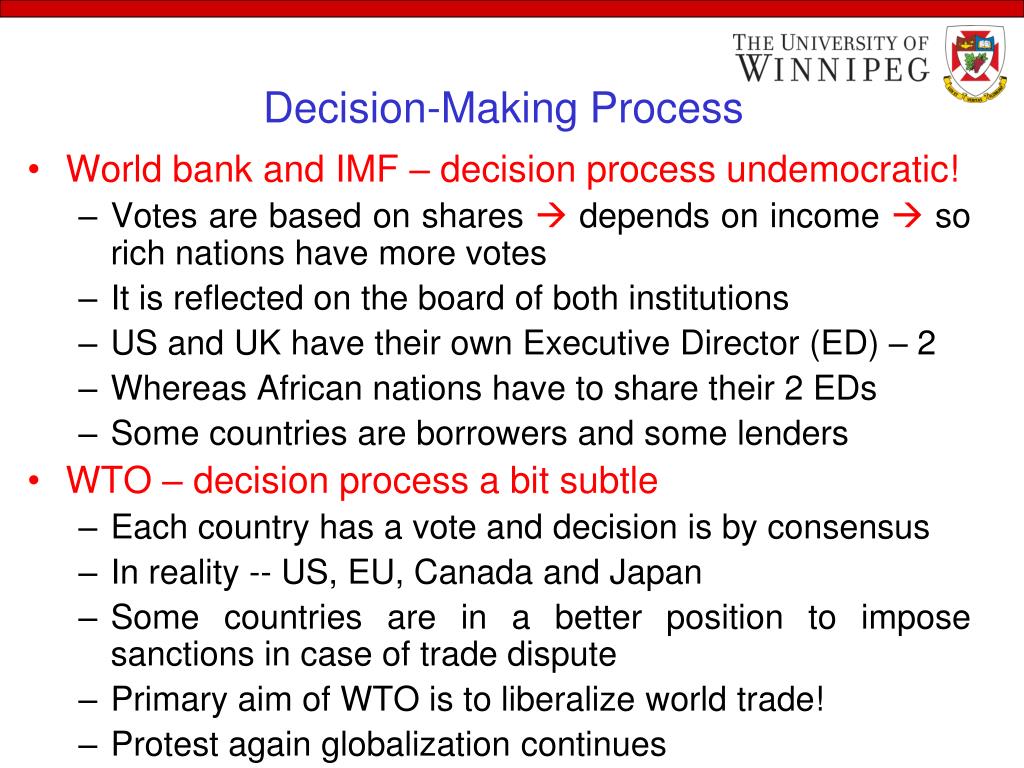 THE UNIVERSITY OF WINNIPEG

Decision-Making Process

• World bank and IMF – decision process undemocratic!
– Votes are based on shares → depends on income → so rich nations have more votes
– It is reflected on the board of both institutions
– US and UK have their own Executive Director (ED) – 2
– Whereas African nations have to share their 2 EDs
– Some countries are borrowers and some lenders
• WTO – decision process a bit subtle
– Each country has a vote and decision is by consensus
– In reality -- US, EU, Canada and Japan
– Some countries are in a better position to impose sanctions in case of trade dispute
– Primary aim of WTO is to liberalize world trade!
– Protest again globalization continues